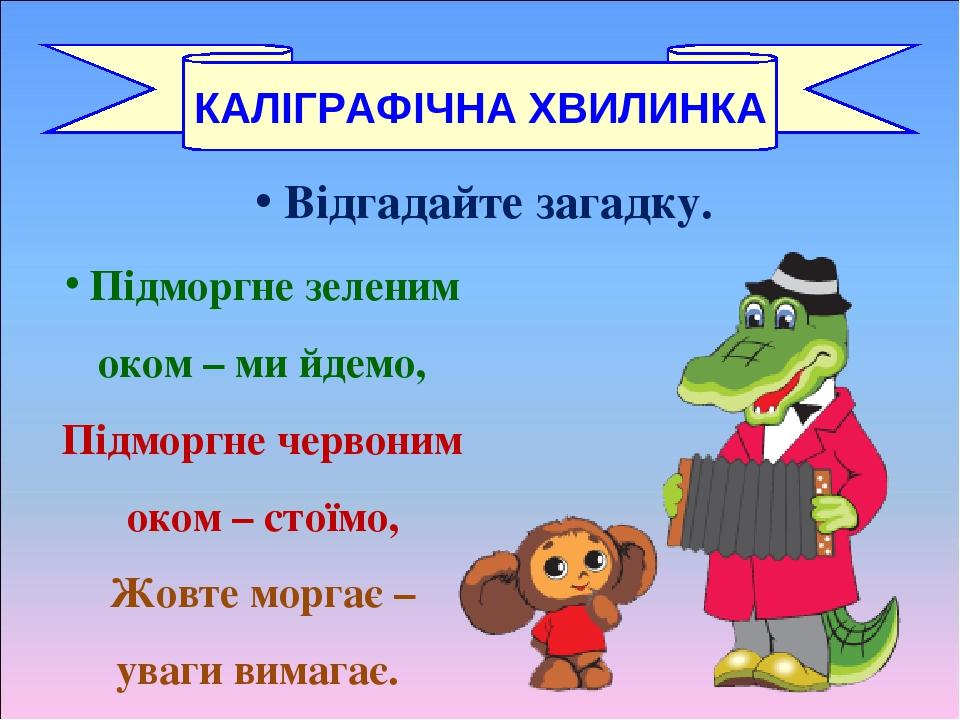 КАЛІГРАФІЧНА ХВИЛИНКА

• Відгадайте загадку.

• Підморгне зеленим оком – ми йдемо,
Підморгне червоним оком – стоїмо,
Жовте моргає – уваги вимагає.